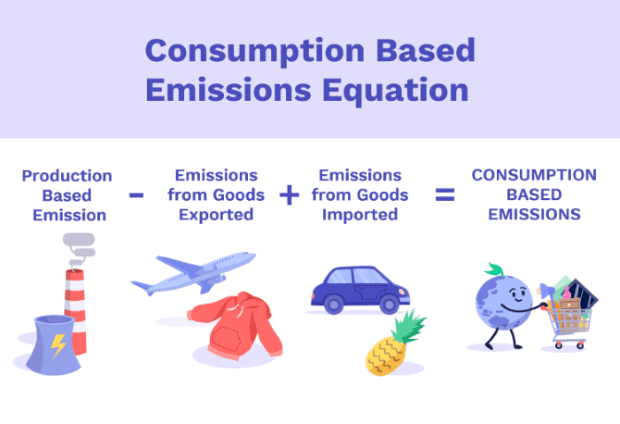 Consumption Based Emissions Equation

Production Based Emission − Emissions from Goods Exported + Emissions from Goods Imported = CONSUMPTION BASED EMISSIONS